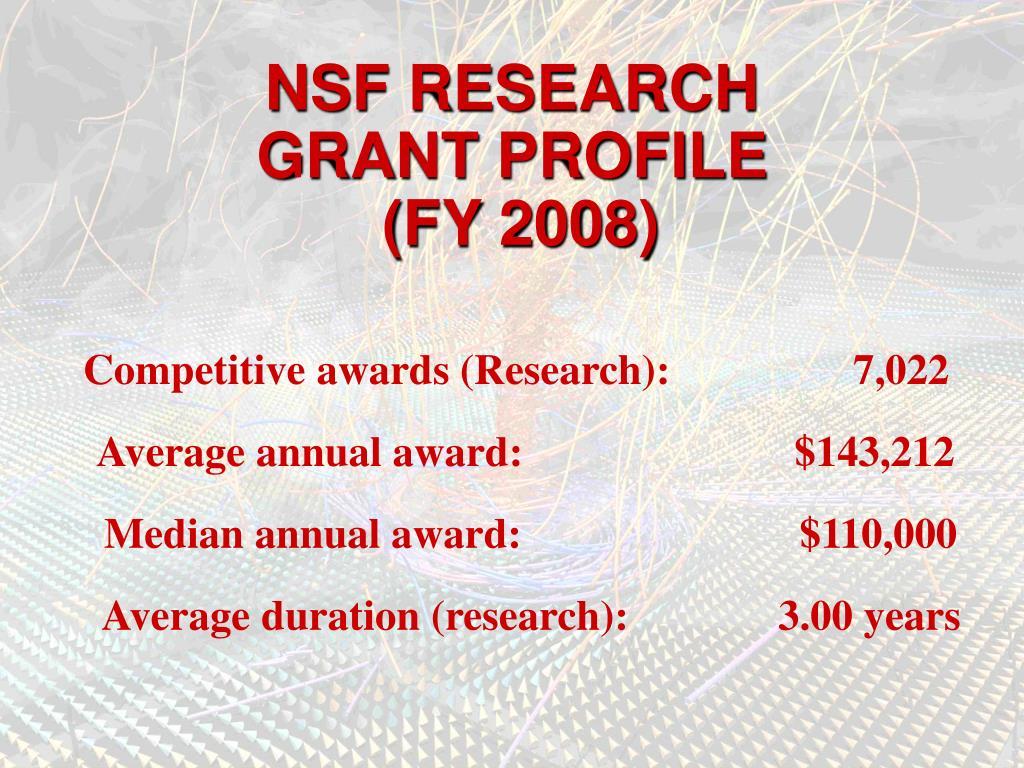 NSF RESEARCH GRANT PROFILE (FY 2008)

Competitive awards (Research): 7,022

Average annual award: \$143,212

Median annual award: \$110,000

Average duration (research): 3.00 years